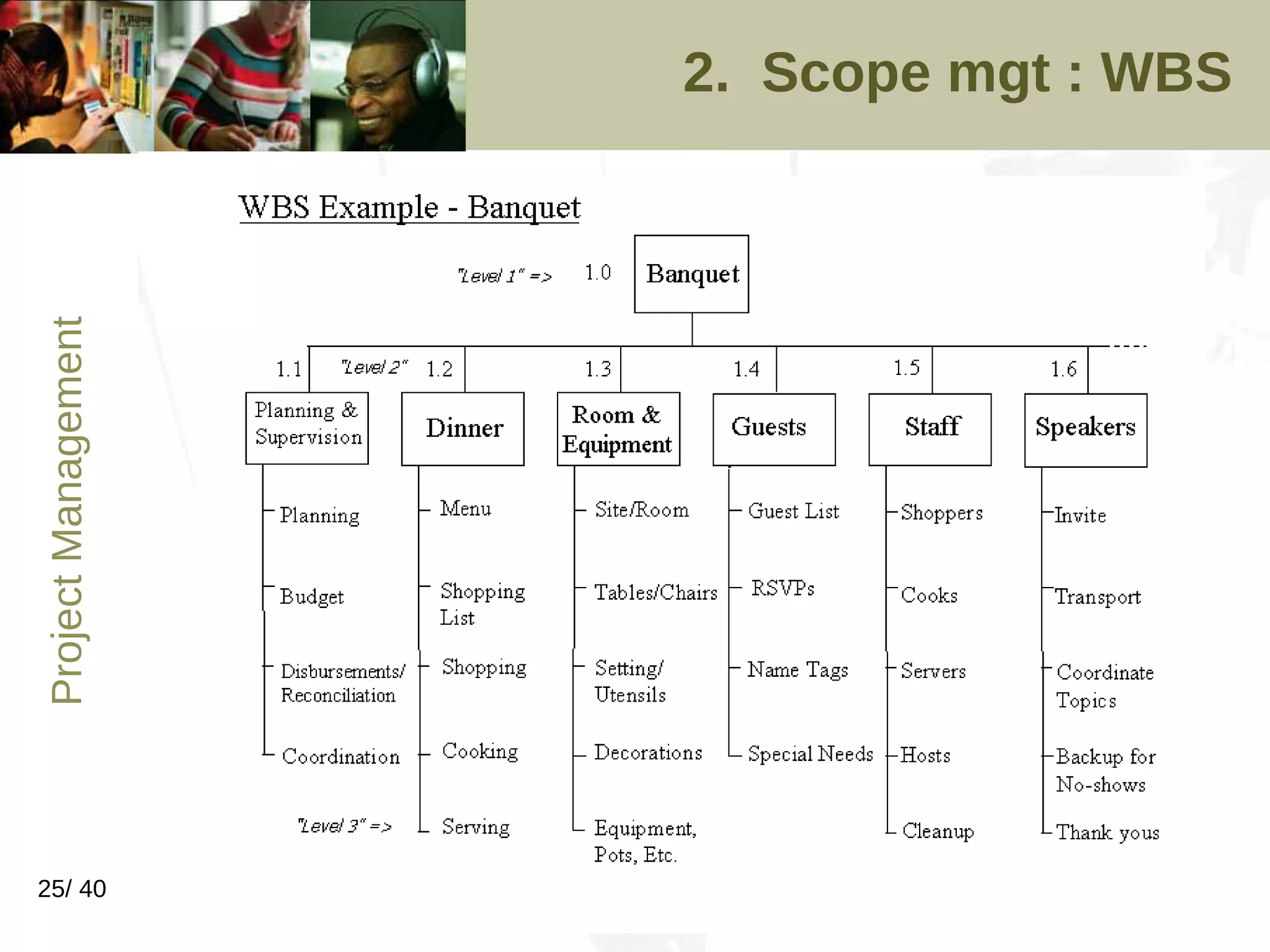 2. Scope mgt : WBS

Project Management

WBS Example - Banquet

"Level 1" => 1.0 Banquet

1.1 "Level 2" 1.2 1.3 1.4 1.5 1.6

Planning & Supervision

Planning

Budget

Disbursements/ Reconciliation

Coordination

Dinner

Menu

Shopping List

Shopping

Cooking

Serving

Room & Equipment

Site/Room

Tables/Chairs

Setting/ Utensils

Decorations

Equipment, Pots, Etc.

Guests

Guest List

RSVPs

Name Tags

Special Needs

Staff

Shoppers

Cooks

Servers

Hosts

Cleanup

Speakers

Invite

Transport

Coordinate Topics

Backup for No-shows

Thank yous

"Level 3" =>

25/ 40